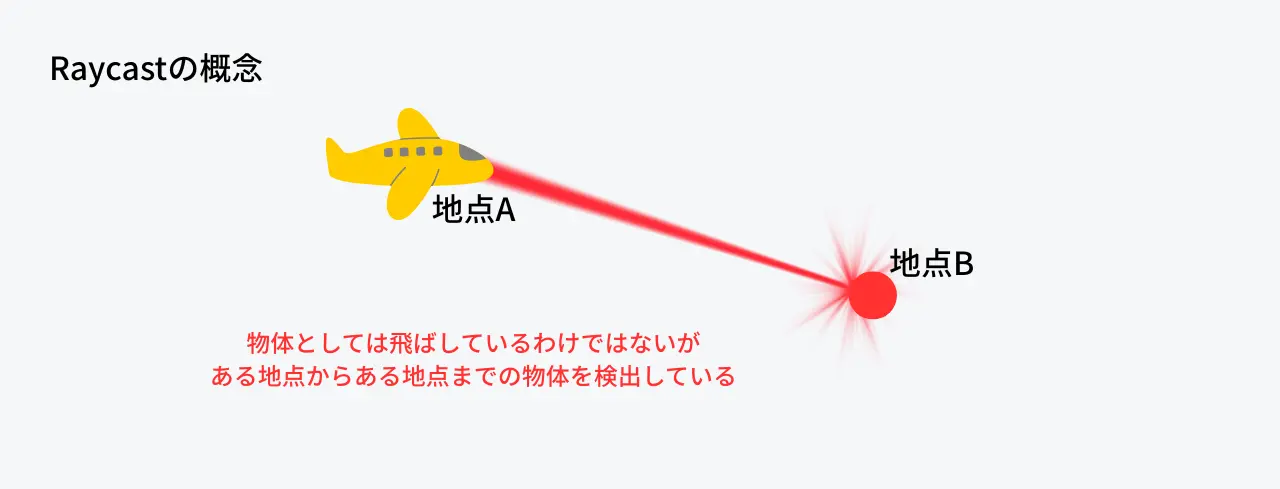 Raycastの概念

地点A

地点B

物体としては飛ばしているわけではないが
ある地点からある地点までの物体を検出している